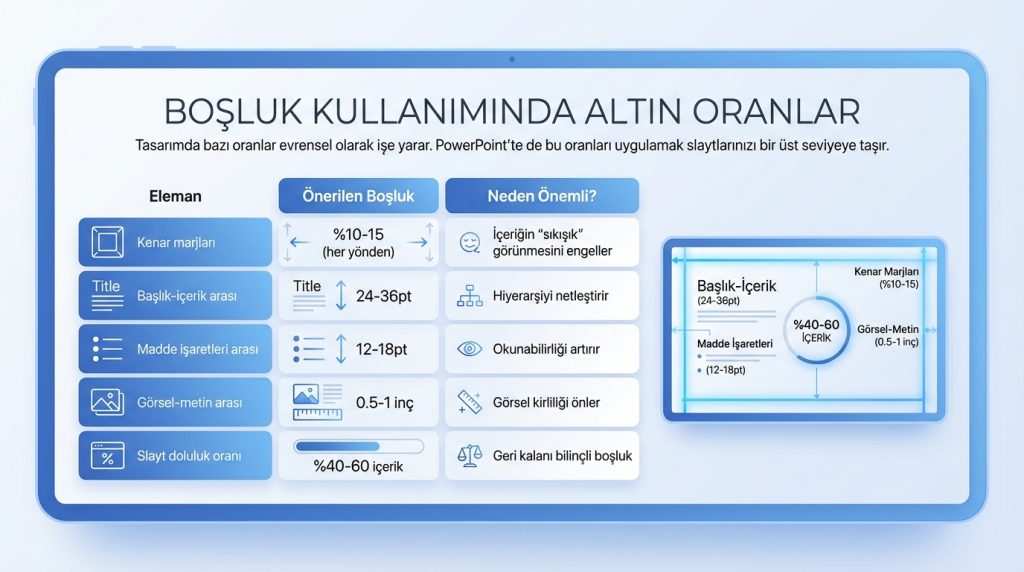 BOŞLUK KULLANIMINDA ALTIN ORANLAR

Tasarımda bazı oranlar evrensel olarak işe yarar. PowerPoint'te de bu oranları uygulamak slaytlarınızı bir üst seviyeye taşır.

| Eleman | Önerilen Boşluk | Neden Önemli? |
|---|---|---|
| Kenar marjları | %10-15 (her yönden) | İçeriğin "sıkışık" görünmesini engeller |
| Title Başlık-içerik arası | Title 24-36pt | Hiyerarşiyi netleştirir |
| Madde işaretleri arası | 12-18pt | Okunabilirliği artırır |
| Görsel-metin arası | 0.5-1 inç | Görsel kirliliği önler |
| % Slayt doluluk oranı | %40-60 içerik | Geri kalanı bilinçli boşluk |

Başlık-İçerik (24-36pt)
Madde İşaretleri
(12-18pt)
%40-60 İÇERİK
Kenar Marjları (%10-15)
Görsel-Metin (0.5-1 inç)